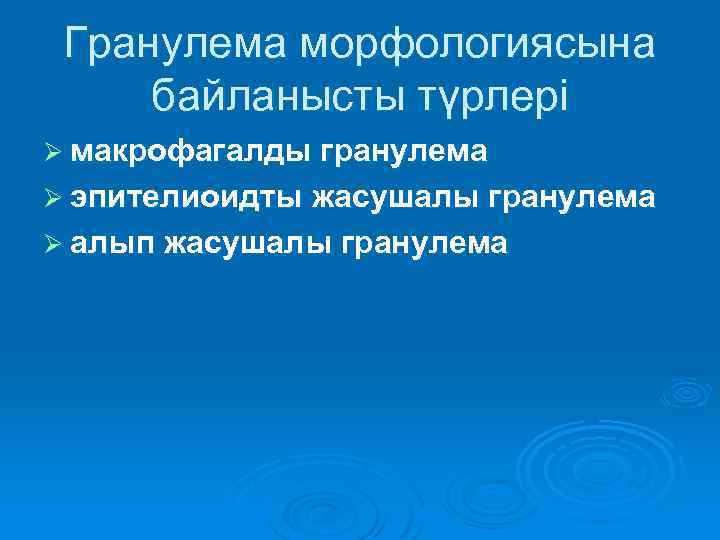 Гранулема морфологиясына байланысты түрлері

➢ макрофагалды гранулема
➢ эпителиоидты жасушалы гранулема
➢ алып жасушалы гранулема